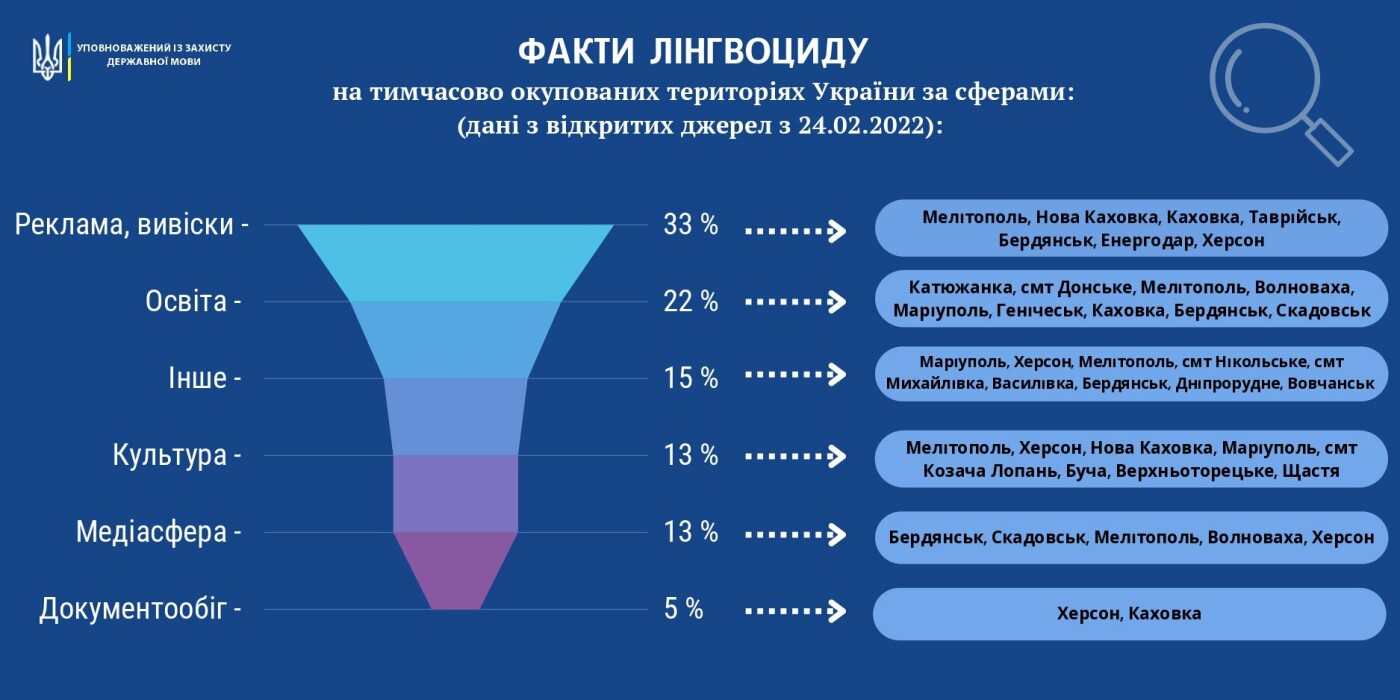 УПОВНОВАЖЕНИЙ ІЗ ЗАХИСТУ ДЕРЖАВНОЇ МОВИ

ФАКТИ ЛІНГВОЦИДУ
на тимчасово окупованих територіях України за сферами:
(дані з відкритих джерел з 24.02.2022):

Реклама, вивіски - 33 % Мелітополь, Нова Каховка, Каховка, Таврійськ, Бердянськ, Енергодар, Херсон

Освіта - 22 % Катюжанка, смт Донське, Мелітополь, Волноваха, Маріуполь, Генічеськ, Каховка, Бердянськ, Скадовськ

Інше - 15 % Маріуполь, Херсон, Мелітополь, смт Нікольське, смт Михайлівка, Василівка, Бердянськ, Дніпрорудне, Вовчанськ

Культура - 13 % Мелітополь, Херсон, Нова Каховка, Маріуполь, смт Козача Лопань, Буча, Верхньоторецьке, Щастя

Медіасфера - 13 % Бердянськ, Скадовськ, Мелітополь, Волноваха, Херсон

Документообіг - 5 % Херсон, Каховка